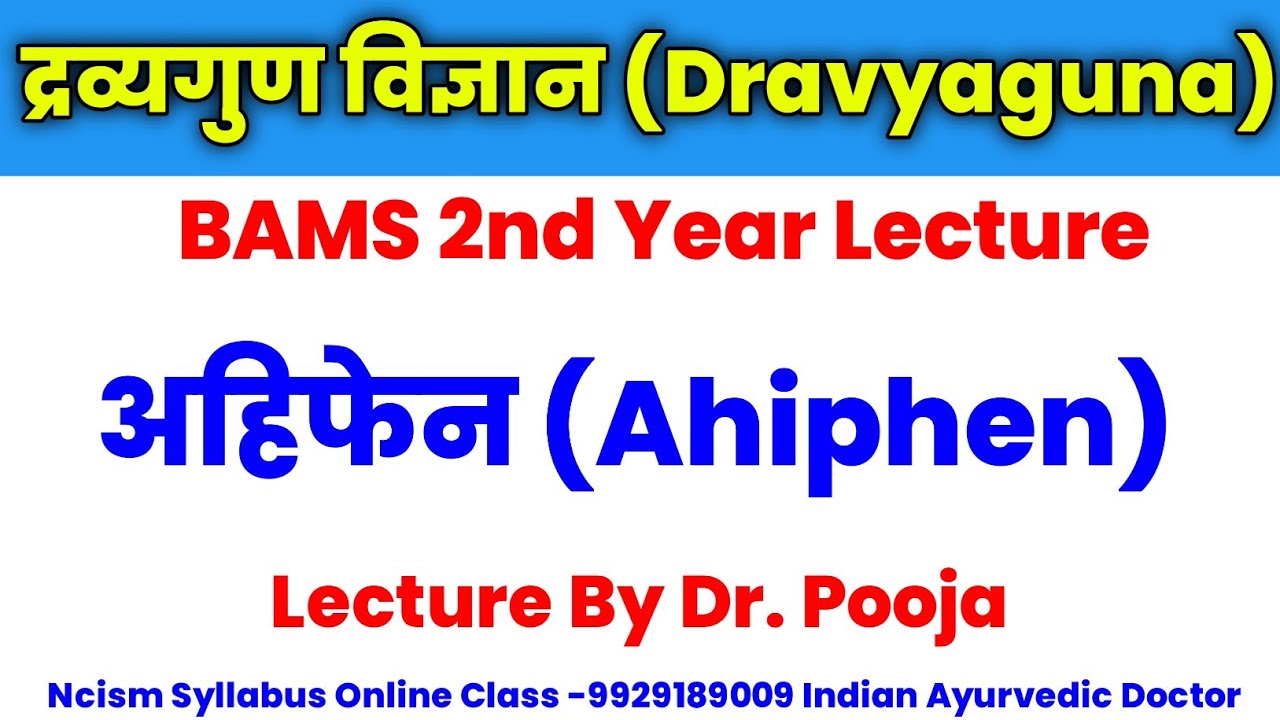 द्रव्यगुण विज्ञान (Dravyaguna)

BAMS 2nd Year Lecture

अहिफेन (Ahiphen)

Lecture By Dr. Pooja

Ncism Syllabus Online Class -9929189009 Indian Ayurvedic Doctor